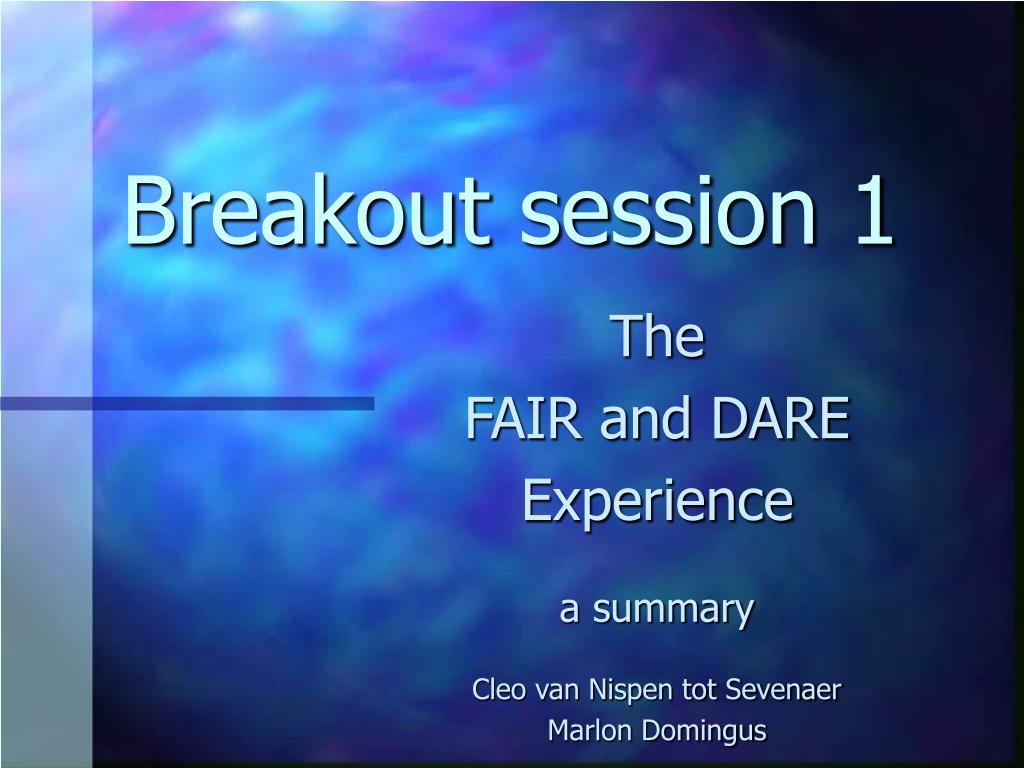 Breakout session 1

The
FAIR and DARE
Experience

a summary

Cleo van Nispen tot Sevenaer
Marlon Domingus